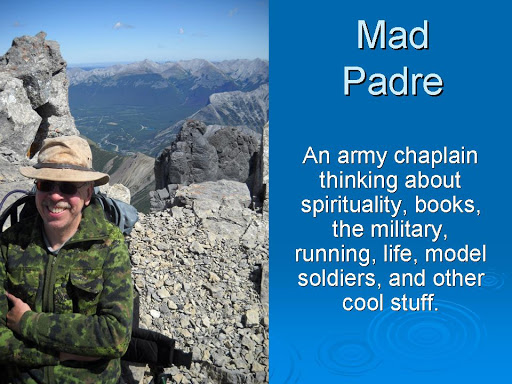 Mad Padre

An army chaplain thinking about spirituality, books, the military, running, life, model soldiers, and other cool stuff.